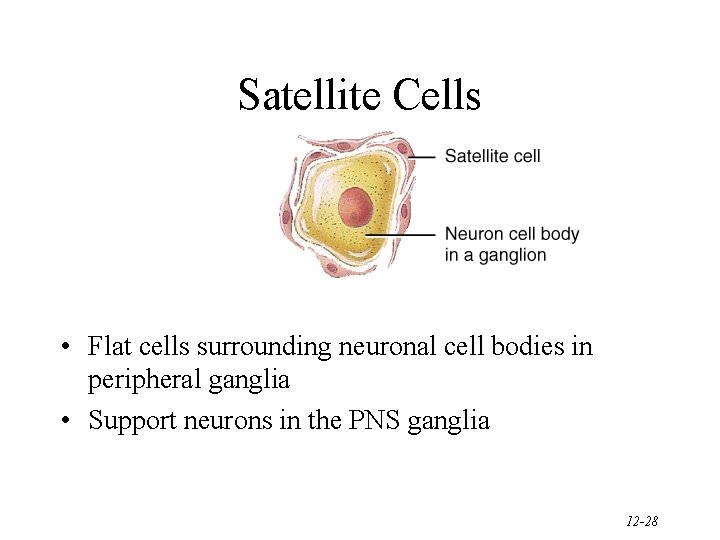 Satellite Cells

Satellite cell

Neuron cell body in a ganglion

• Flat cells surrounding neuronal cell bodies in peripheral ganglia
• Support neurons in the PNS ganglia

12-28